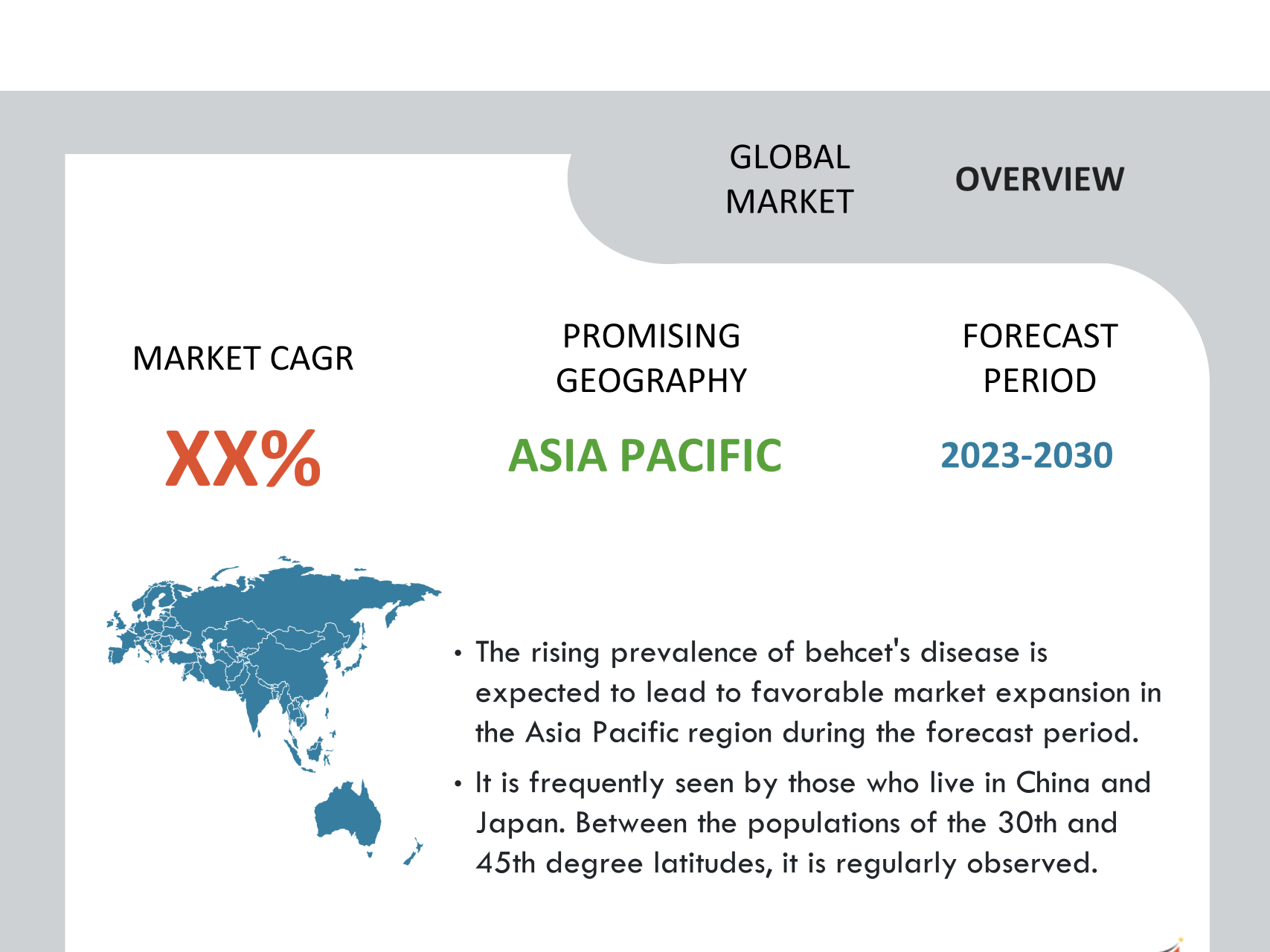 GLOBAL MARKET

OVERVIEW

MARKET CAGR

XX%

PROMISING GEOGRAPHY

ASIA PACIFIC

FORECAST PERIOD

2023-2030

• The rising prevalence of behcet's disease is expected to lead to favorable market expansion in the Asia Pacific region during the forecast period.

• It is frequently seen by those who live in China and Japan. Between the populations of the 30th and 45th degree latitudes, it is regularly observed.